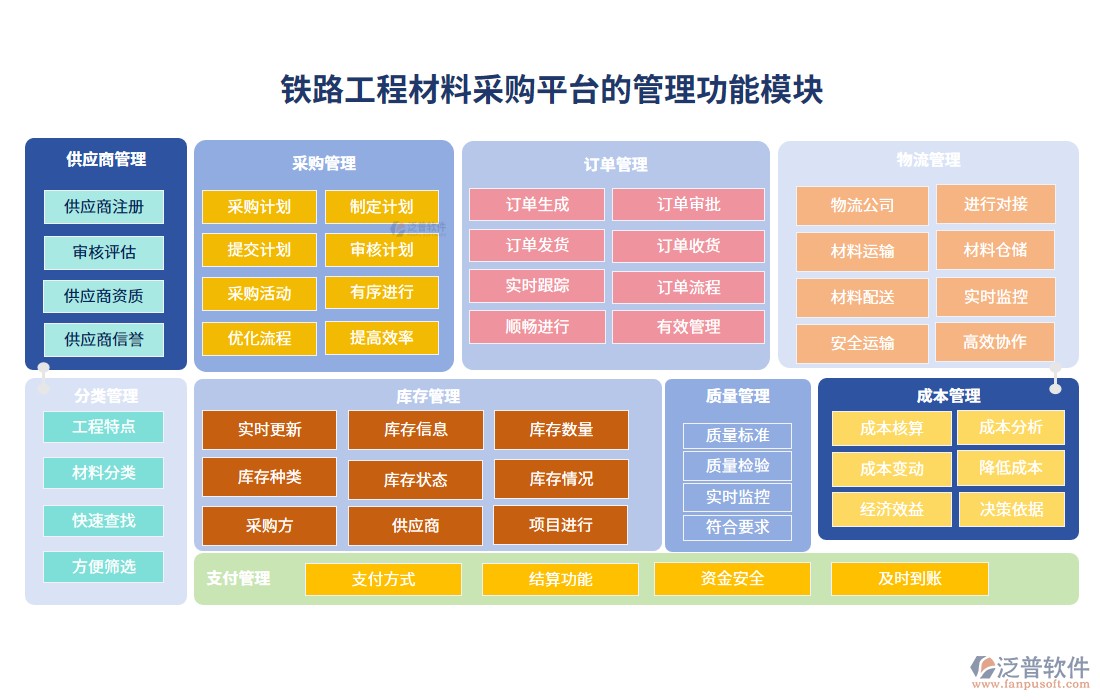 铁路工程材料采购平台的管理功能模块

供应商管理
供应商注册
审核评估
供应商资质
供应商信誉

采购管理
采购计划
制定计划
提交计划
审核计划
采购活动
有序进行
优化流程
提高效率

订单管理
订单生成
订单审批
订单发货
订单收货
实时跟踪
订单流程
顺畅进行
有效管理

物流管理
物流公司
进行对接
材料运输
材料仓储
材料配送
实时监控
安全运输
高效协作

分类管理
工程特点
材料分类
快速查找
方便筛选

库存管理
实时更新
库存信息
库存数量
库存种类
库存状态
库存情况
采购方
供应商
项目进行

质量管理
质量标准
质量检验
实时监控
符合要求

成本管理
成本核算
成本分析
成本变动
降低成本
经济效益
决策依据

支付管理
支付方式
结算功能
资金安全
及时到账

泛普软件
www.fanpusoft.com